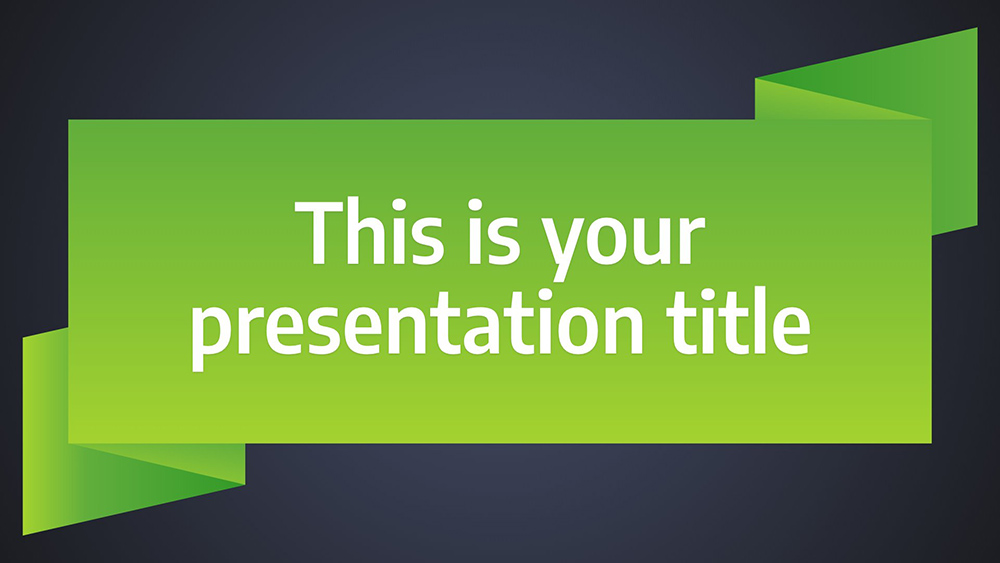 This is your presentation title